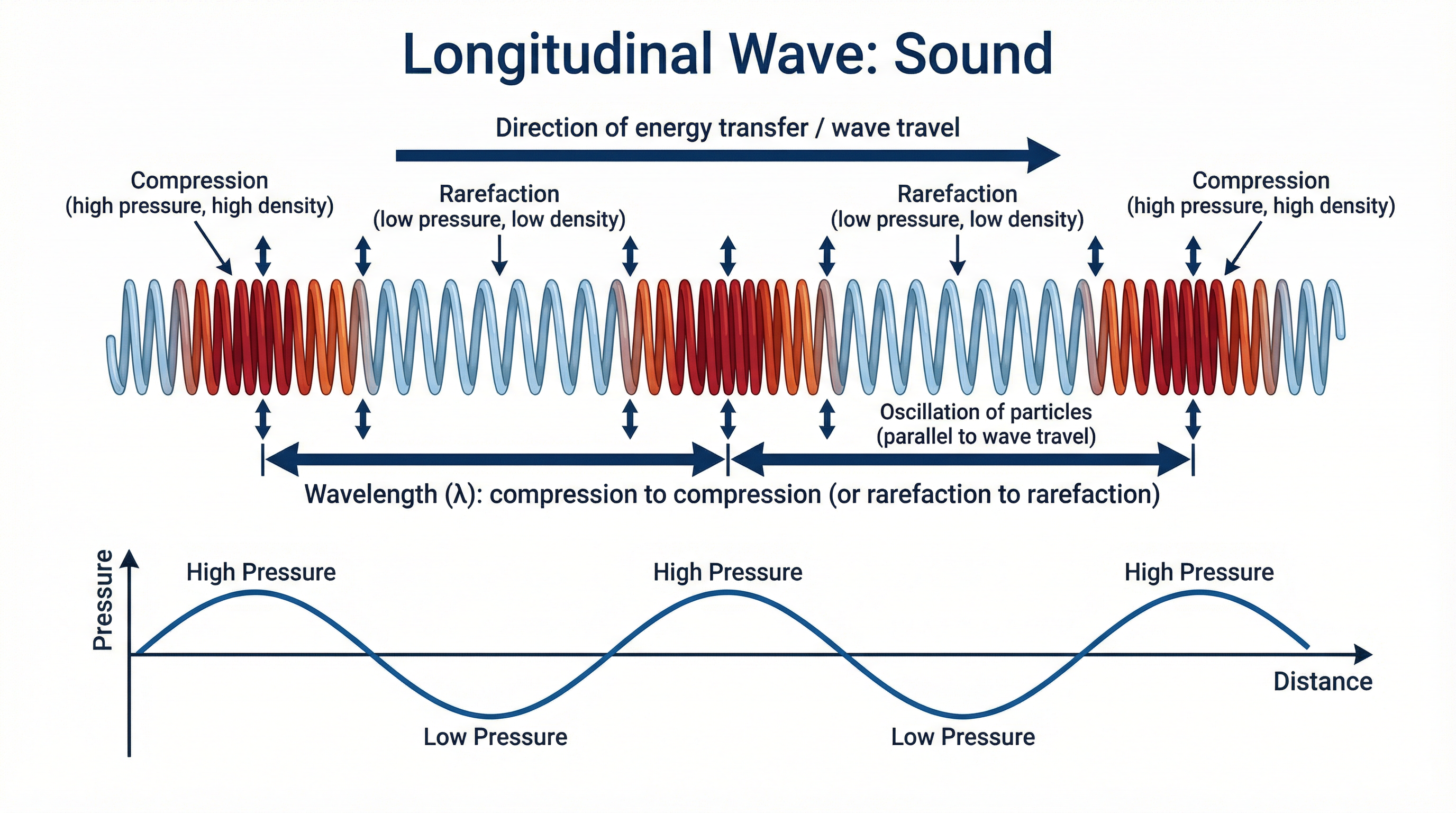 Longitudinal Wave: Sound

Direction of energy transfer / wave travel

Compression
(high pressure, high density)

Rarefaction
(low pressure, low density)

Rarefaction
(low pressure, low density)

Compression
(high pressure, high density)

Oscillation of particles
(parallel to wave travel)

Wavelength (λ): compression to compression (or rarefaction to rarefaction)

Pressure

High Pressure

High Pressure

High Pressure

Low Pressure

Low Pressure

Distance